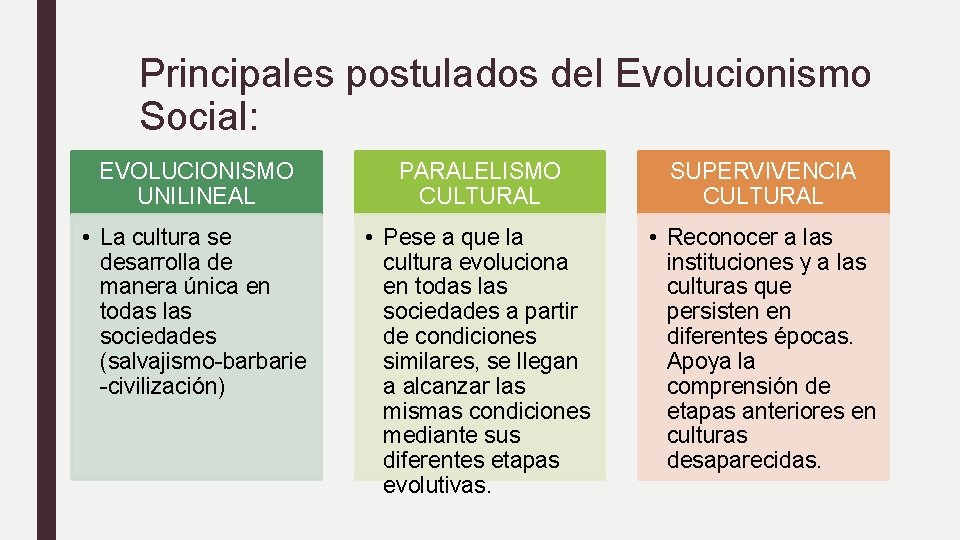 Principales postulados del Evolucionismo Social:

EVOLUCIONISMO UNILINEAL

• La cultura se desarrolla de manera única en todas las sociedades (salvajismo-barbarie -civilización)

PARALELISMO CULTURAL

• Pese a que la cultura evoluciona en todas las sociedades a partir de condiciones similares, se llegan a alcanzar las mismas condiciones mediante sus diferentes etapas evolutivas.

SUPERVIVENCIA CULTURAL

• Reconocer a las instituciones y a las culturas que persisten en diferentes épocas. Apoya la comprensión de etapas anteriores en culturas desaparecidas.